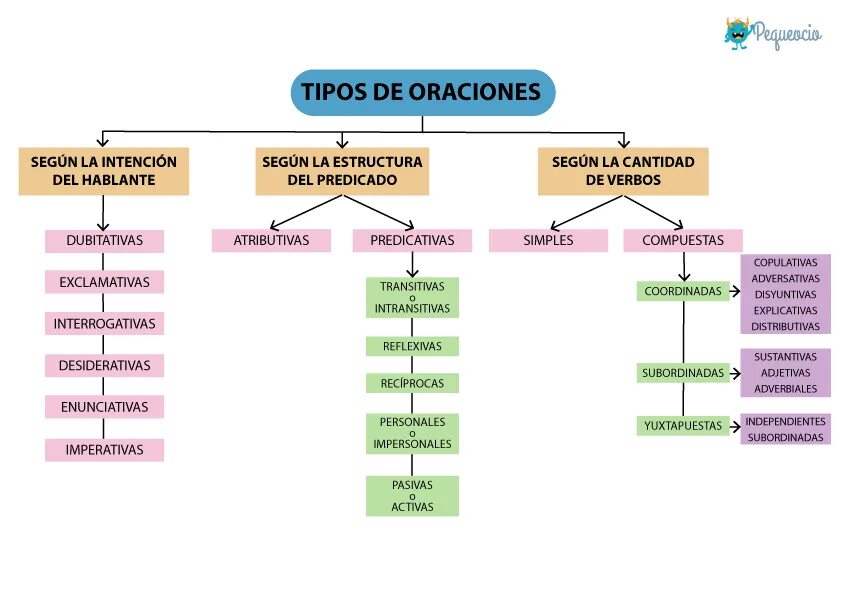 Pequeocio

TIPOS DE ORACIONES

SEGÚN LA INTENCIÓN DEL HABLANTE

DUBITATIVAS
EXCLAMATIVAS
INTERROGATIVAS
DESIDERATIVAS
ENUNCIATIVAS
IMPERATIVAS

SEGÚN LA ESTRUCTURA DEL PREDICADO

ATRIBUTIVAS
PREDICATIVAS

TRANSITIVAS o INTRANSITIVAS
REFLEXIVAS
RECÍPROCAS
PERSONALES o IMPERSONALES
PASIVAS o ACTIVAS

SEGÚN LA CANTIDAD DE VERBOS

SIMPLES
COMPUESTAS

COORDINADAS
COPULATIVAS
ADVERSATIVAS
DISYUNTIVAS
EXPLICATIVAS
DISTRIBUTIVAS

SUBORDINADAS
SUSTANTIVAS
ADJETIVAS
ADVERBIALES

YUXTAPUESTAS
INDEPENDIENTES
SUBORDINADAS